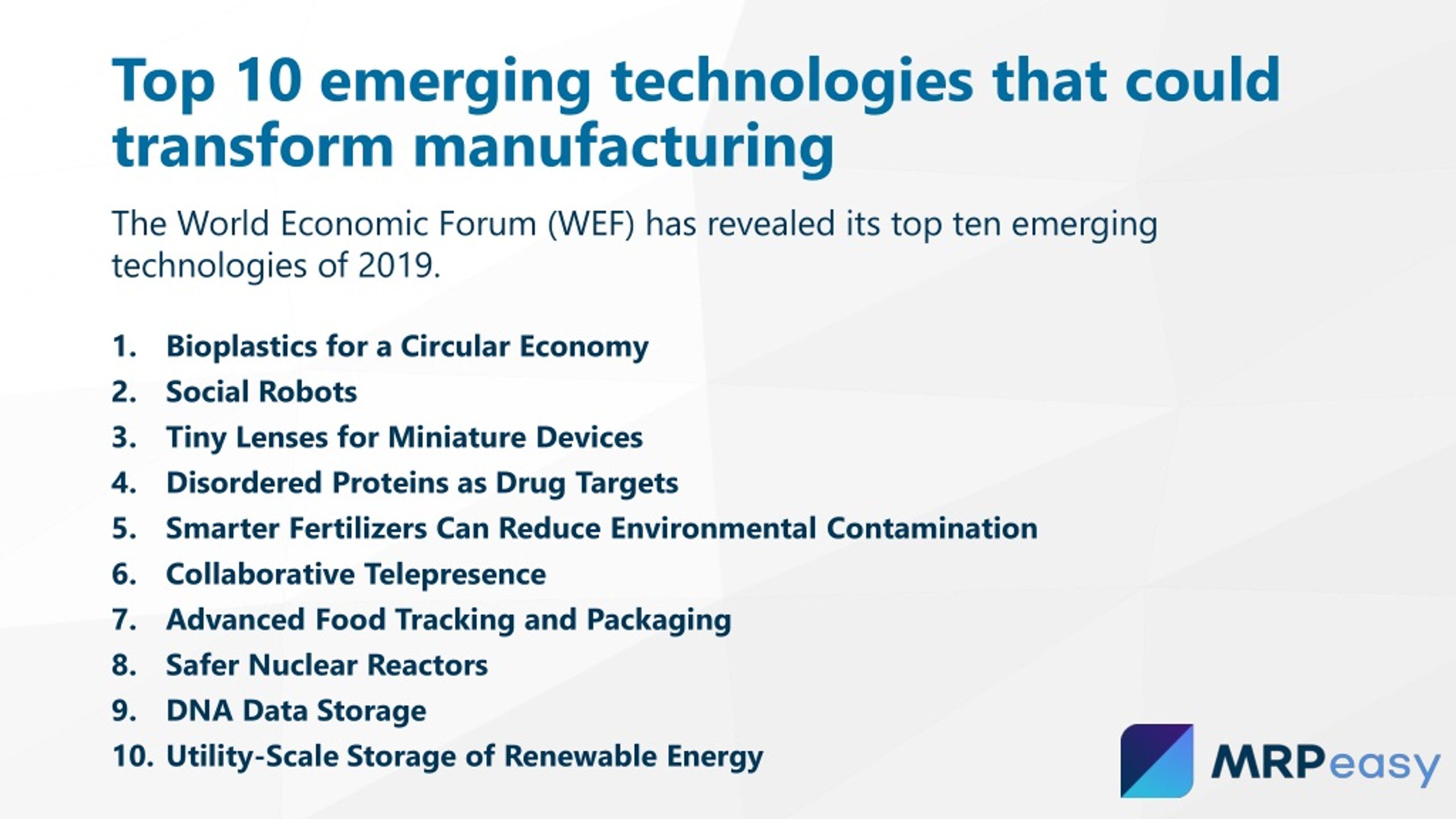 Top 10 emerging technologies that could transform manufacturing

The World Economic Forum (WEF) has revealed its top ten emerging technologies of 2019.

1. Bioplastics for a Circular Economy
2. Social Robots
3. Tiny Lenses for Miniature Devices
4. Disordered Proteins as Drug Targets
5. Smarter Fertilizers Can Reduce Environmental Contamination
6. Collaborative Telepresence
7. Advanced Food Tracking and Packaging
8. Safer Nuclear Reactors
9. DNA Data Storage
10. Utility-Scale Storage of Renewable Energy

MRPeasy